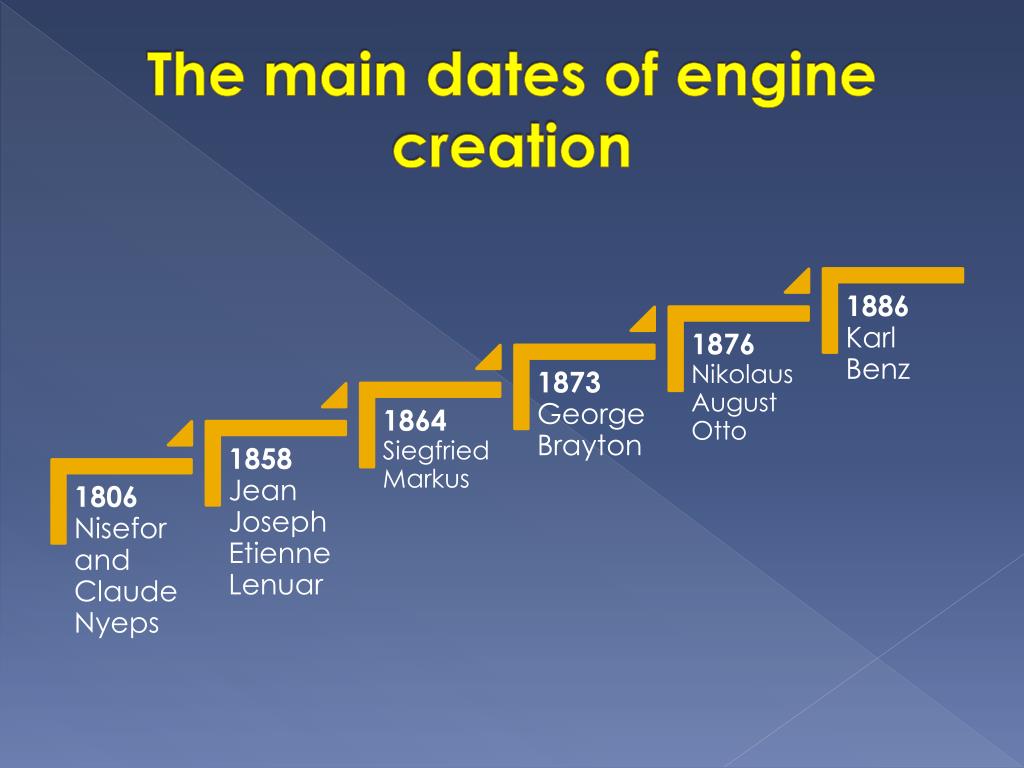 The main dates of engine creation

1806
Nisefor and Claude Nyeps

1858
Jean Joseph Etienne Lenuar

1864
Siegfried Markus

1873
George Brayton

1876
Nikolaus August Otto

1886
Karl Benz